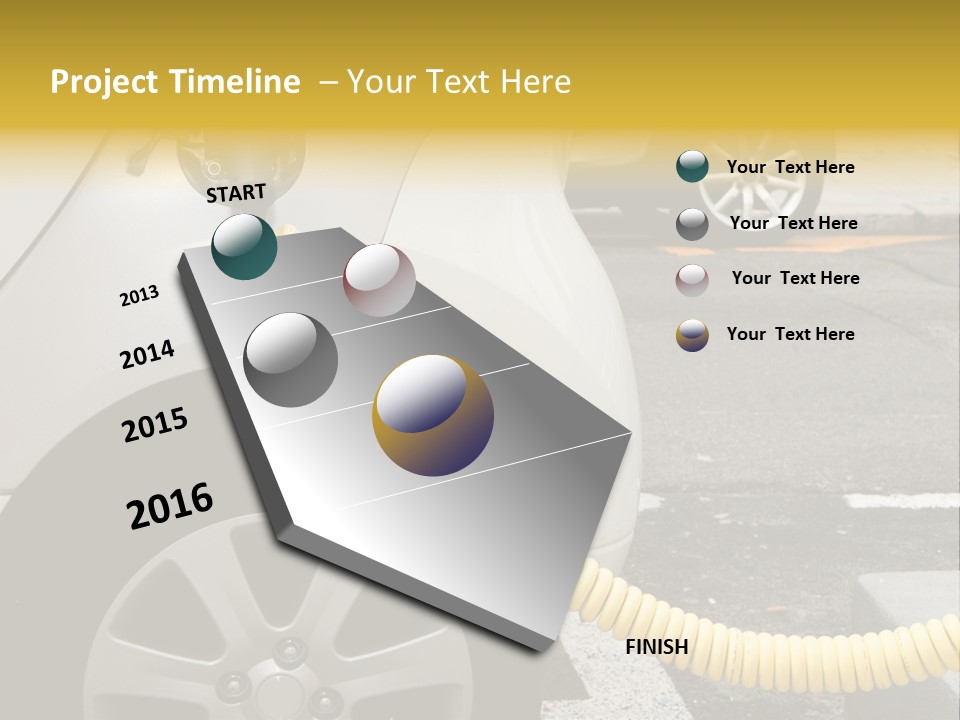 Project Timeline – Your Text Here

START

2013

2014

2015

2016

FINISH

Your Text Here

Your Text Here

Your Text Here

Your Text Here